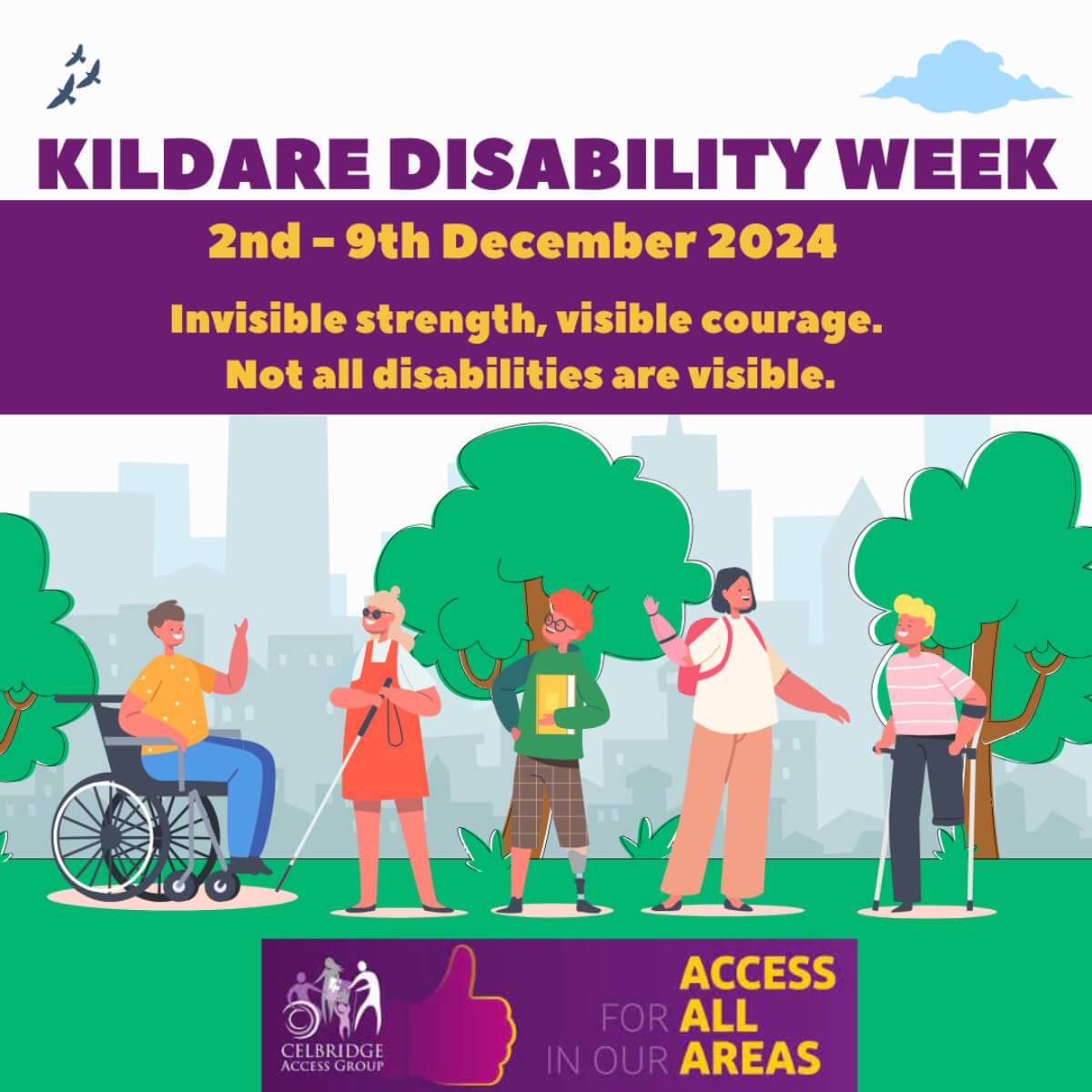 KILDARE DISABILITY WEEK

2nd - 9th December 2024

Invisible strength, visible courage.
Not all disabilities are visible.

CELBRIDGE Access Group

ACCESS FOR ALL IN OUR AREAS